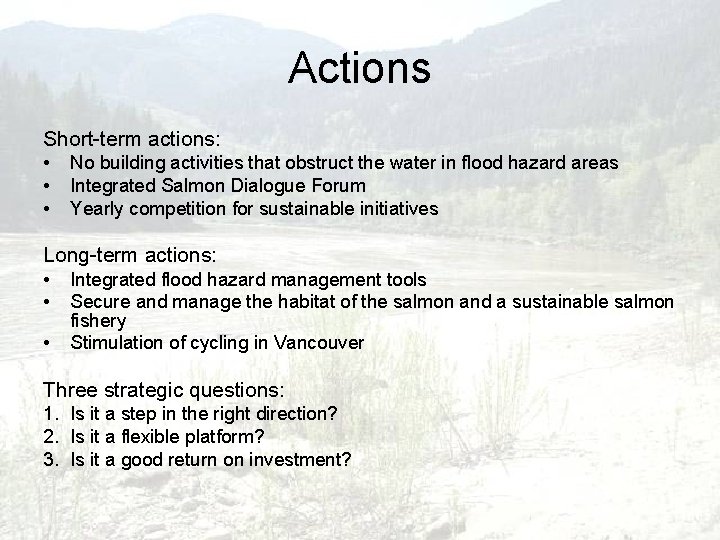 Actions

Short-term actions:
• No building activities that obstruct the water in flood hazard areas
• Integrated Salmon Dialogue Forum
• Yearly competition for sustainable initiatives

Long-term actions:
• Integrated flood hazard management tools
• Secure and manage the habitat of the salmon and a sustainable salmon fishery
• Stimulation of cycling in Vancouver

Three strategic questions:
1. Is it a step in the right direction?
2. Is it a flexible platform?
3. Is it a good return on investment?